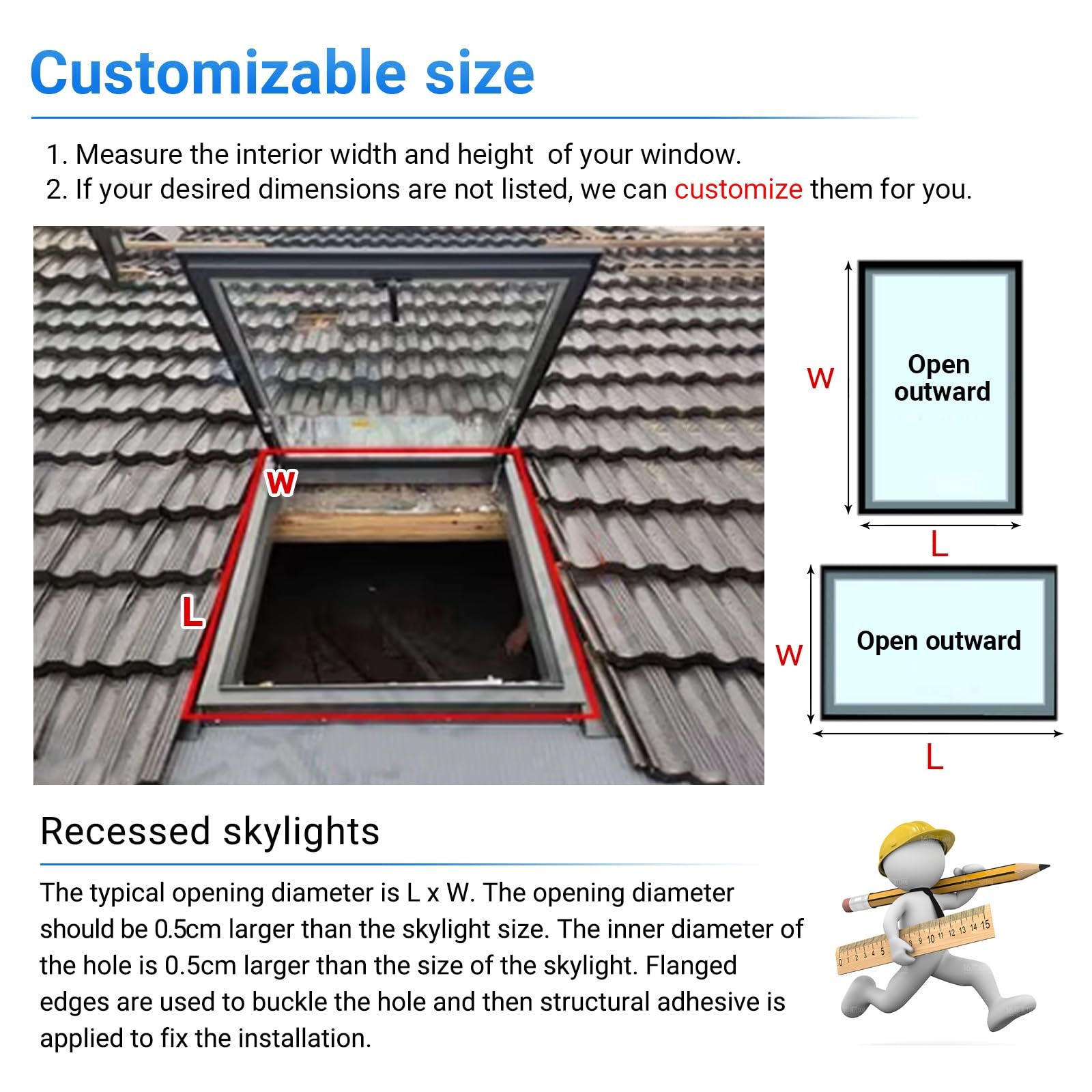 Customizable size

1. Measure the interior width and height of your window.
2. If your desired dimensions are not listed, we can customize them for you.

W

L

W

Open outward

L

W

Open outward

L

Recessed skylights

The typical opening diameter is L x W. The opening diameter should be 0.5cm larger than the skylight size. The inner diameter of the hole is 0.5cm larger than the size of the skylight. Flanged edges are used to buckle the hole and then structural adhesive is applied to fix the installation.

0 1 2 3 4 5 8 9 10 11 12 13 14 15